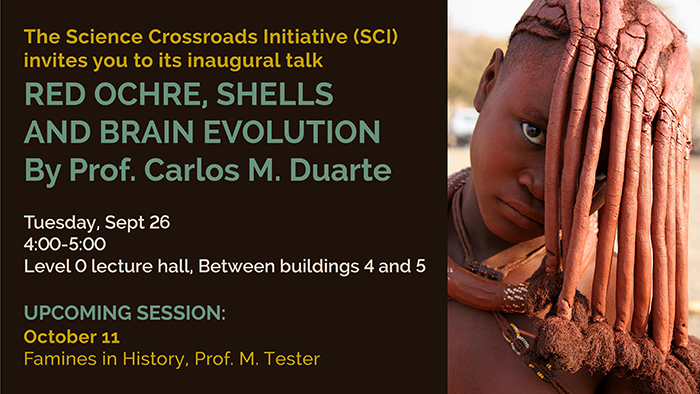 The Science Crossroads Initiative (SCI) invites you to its inaugural talk

RED OCHRE, SHELLS AND BRAIN EVOLUTION
By Prof. Carlos M. Duarte

Tuesday, Sept 26
4:00-5:00
Level 0 lecture hall, Between buildings 4 and 5

UPCOMING SESSION:
October 11
Famines in History, Prof. M. Tester